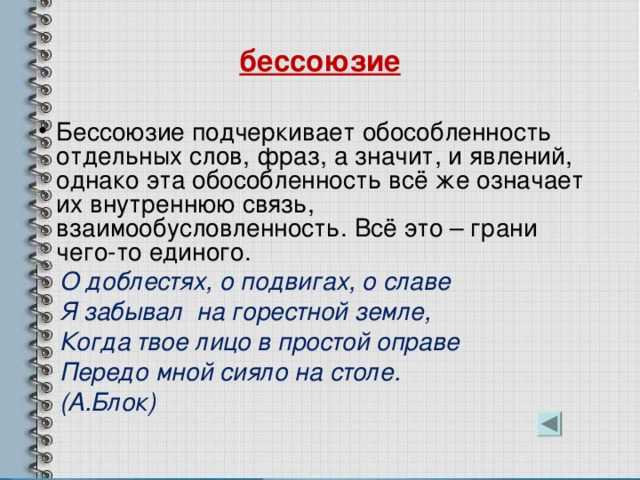 бессоюзие

• Бессоюзие подчеркивает обособленность отдельных слов, фраз, а значит, и явлений, однако эта обособленность всё же означает их внутреннюю связь, взаимообусловленность. Всё это – грани чего-то единого.

О доблестях, о подвигах, о славе
Я забывал на горестной земле,
Когда твое лицо в простой оправе
Передо мной сияло на столе.
(А.Блок)